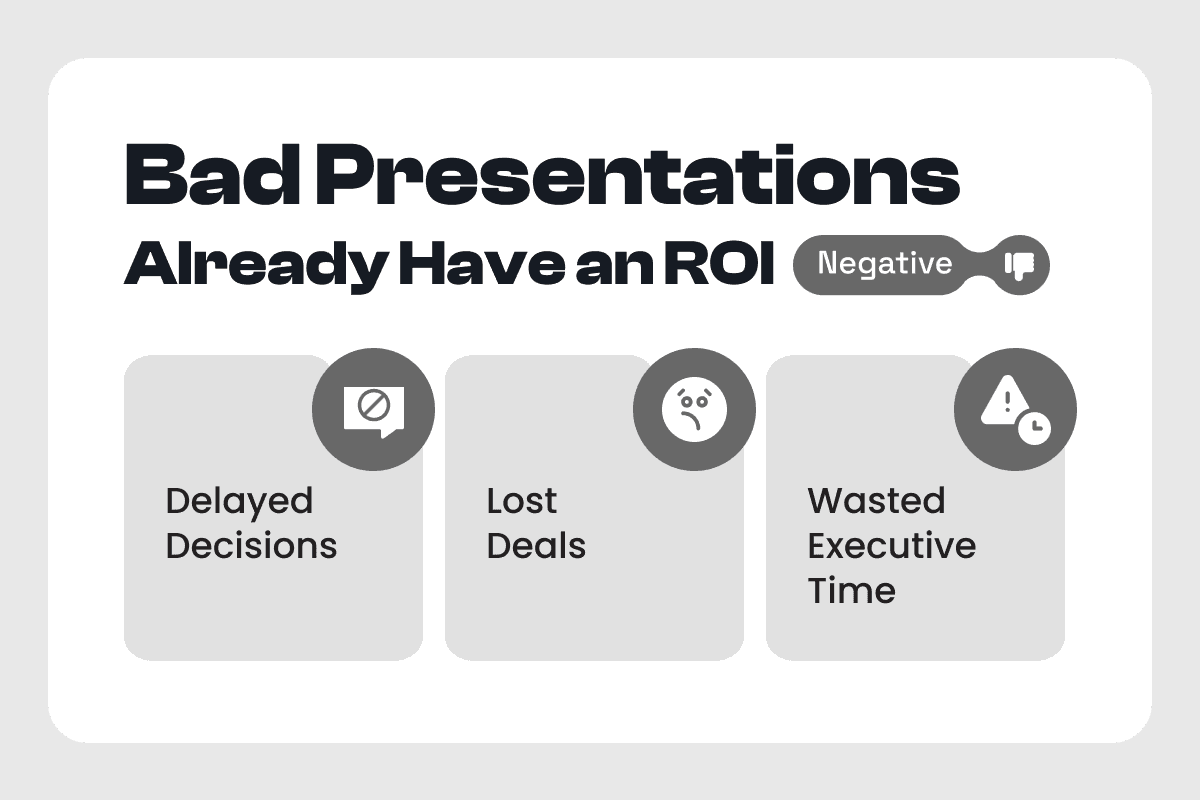 Bad Presentations
Already Have an ROI Negative

Delayed Decisions

Lost Deals

Wasted Executive Time